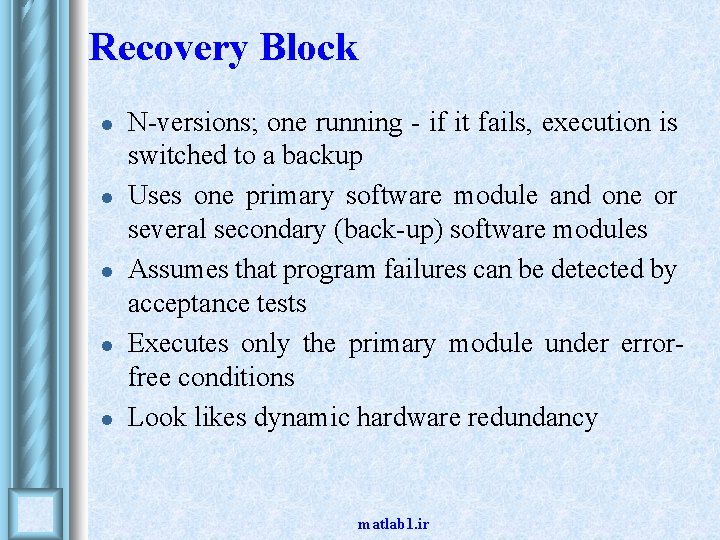 Recovery Block

- N-versions; one running - if it fails, execution is switched to a backup
- Uses one primary software module and one or several secondary (back-up) software modules
- Assumes that program failures can be detected by acceptance tests
- Executes only the primary module under error-free conditions
- Look likes dynamic hardware redundancy

matlab1.ir